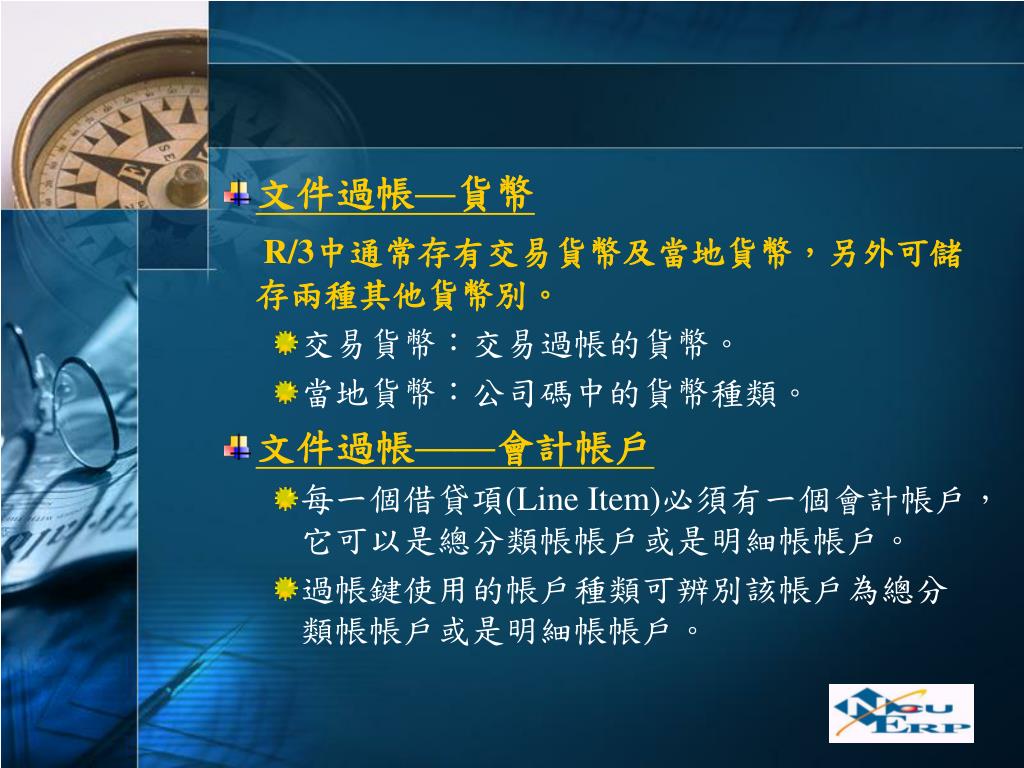 文件過帳—貨幣

R/3中通常存有交易貨幣及當地貨幣，另外可儲存兩種其他貨幣別。

交易貨幣：交易過帳的貨幣。

當地貨幣：公司碼中的貨幣種類。

文件過帳——會計帳戶

每一個借貸項(Line Item)必須有一個會計帳戶，它可以是總分類帳帳戶或是明細帳帳戶。

過帳鍵使用的帳戶種類可辨別該帳戶為總分類帳帳戶或是明細帳帳戶。

NCU ERP